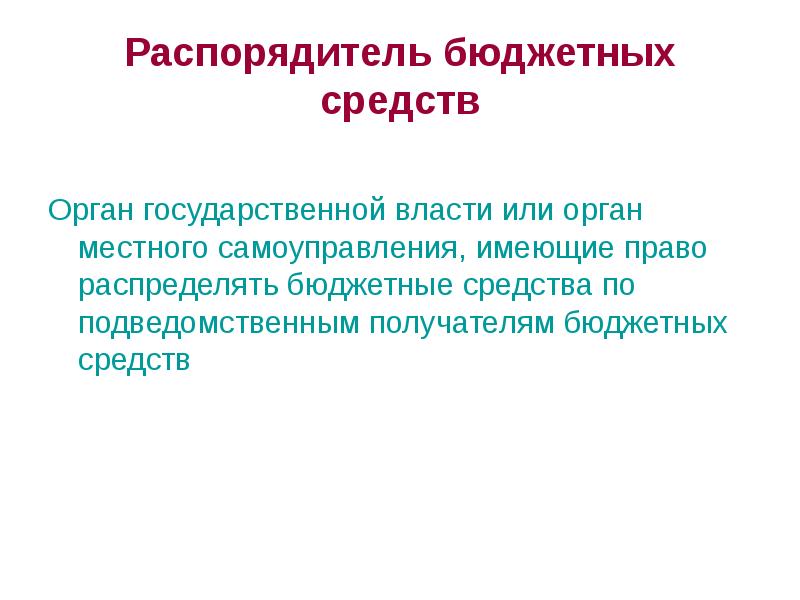 Распорядитель бюджетных средств

Орган государственной власти или орган местного самоуправления, имеющие право распределять бюджетные средства по подведомственным получателям бюджетных средств